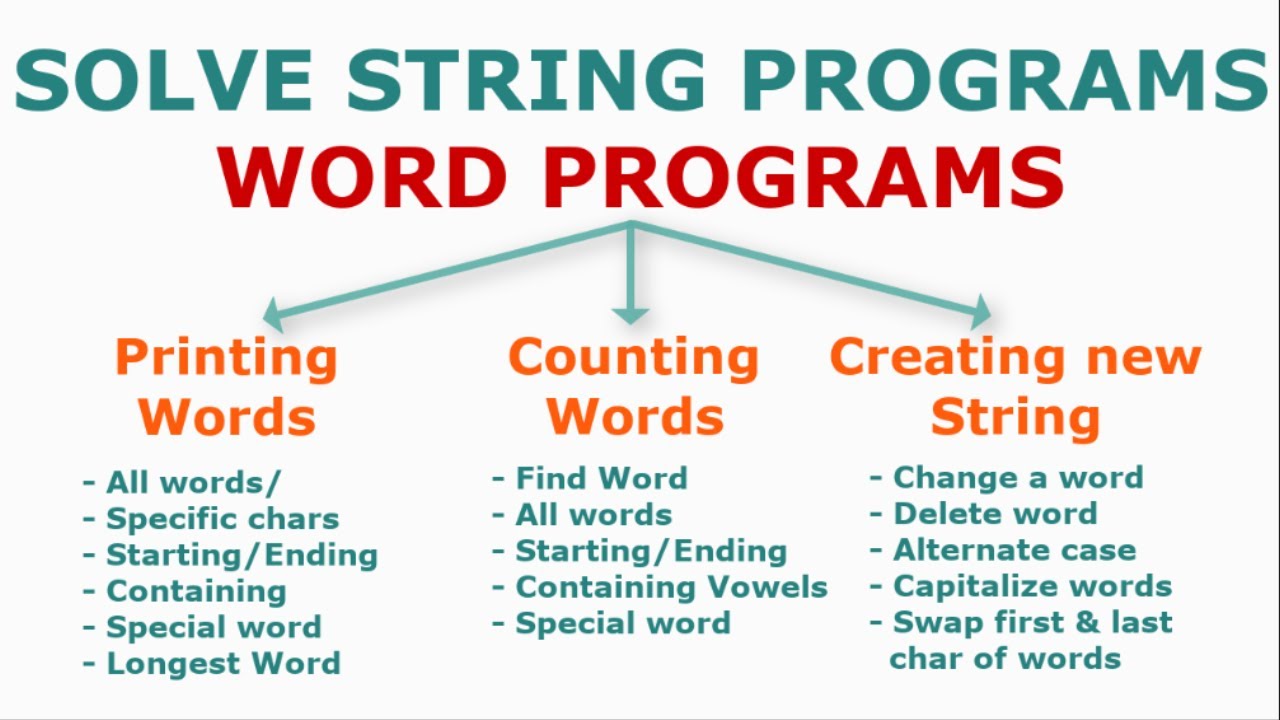 SOLVE STRING PROGRAMS
WORD PROGRAMS

Printing Words
- All words/
- Specific chars
- Starting/Ending
- Containing
- Special word
- Longest Word

Counting Words
- Find Word
- All words
- Starting/Ending
- Containing Vowels
- Special word

Creating new String
- Change a word
- Delete word
- Alternate case
- Capitalize words
- Swap first & last char of words